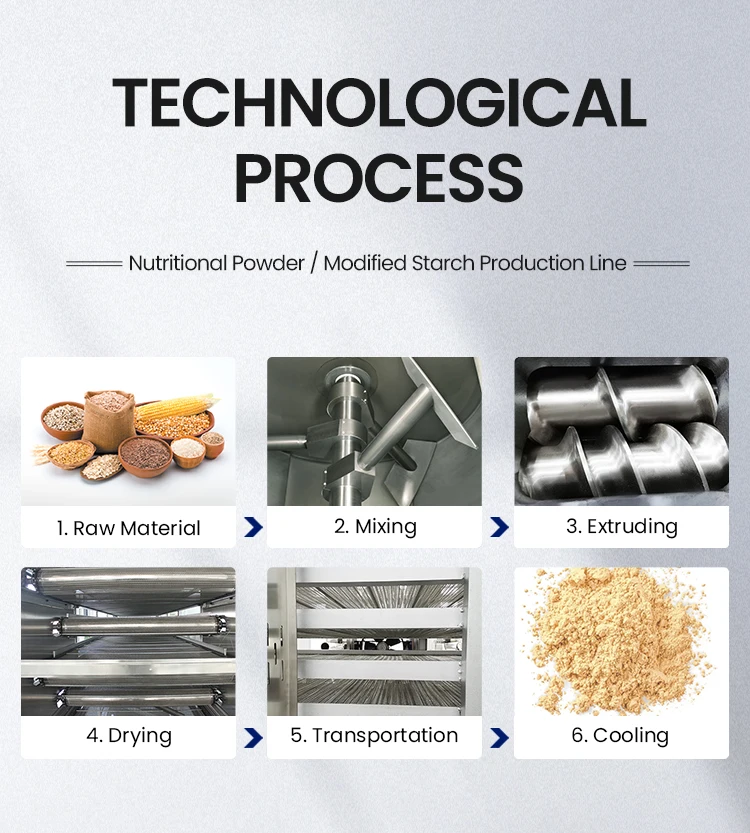 TECHNOLOGICAL PROCESS

Nutritional Powder / Modified Starch Production Line

1. Raw Material

2. Mixing

3. Extruding

4. Drying

5. Transportation

6. Cooling